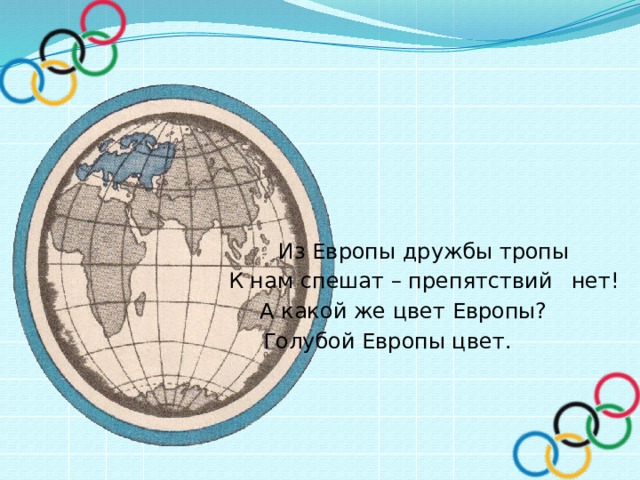 Из Европы дружбы тропы
К нам спешат – препятствий нет!
А какой же цвет Европы?
Голубой Европы цвет.